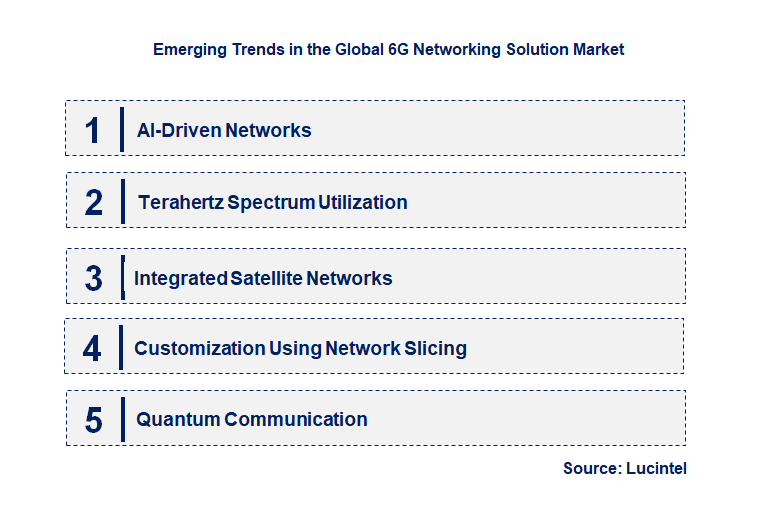 Emerging Trends in the Global 6G Networking Solution Market

1 AI-Driven Networks

2 Terahertz Spectrum Utilization

3 Integrated Satellite Networks

4 Customization Using Network Slicing

5 Quantum Communication

Source: Lucintel